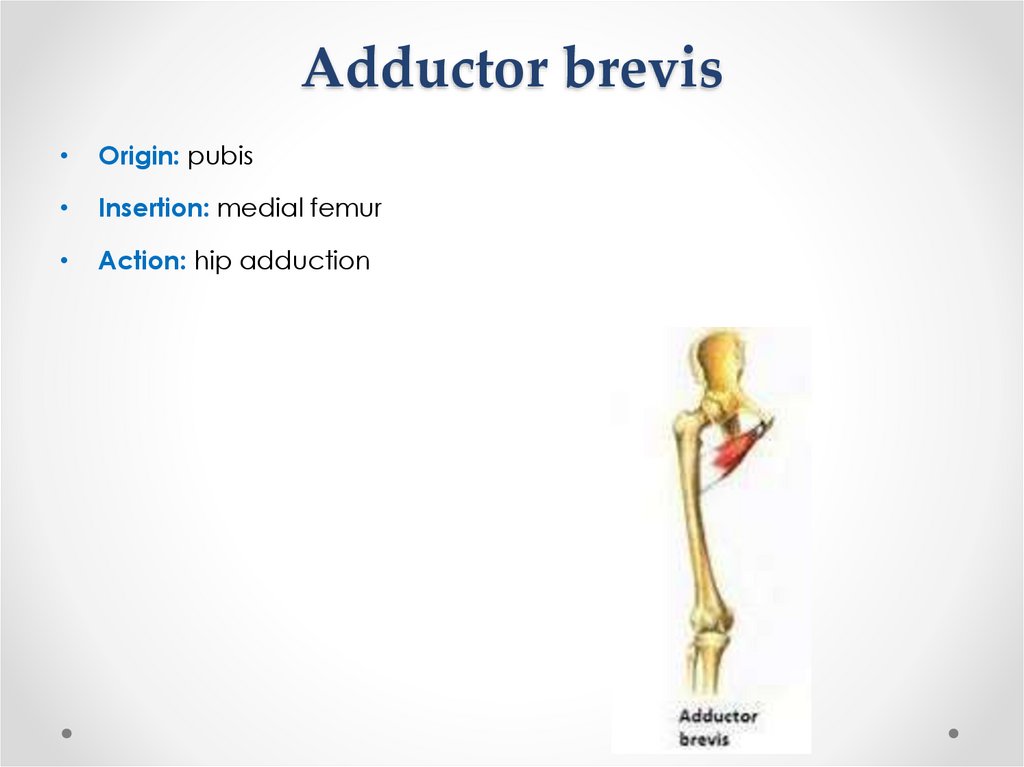 Adductor brevis

• Origin: pubis
• Insertion: medial femur
• Action: hip adduction

Adductor brevis